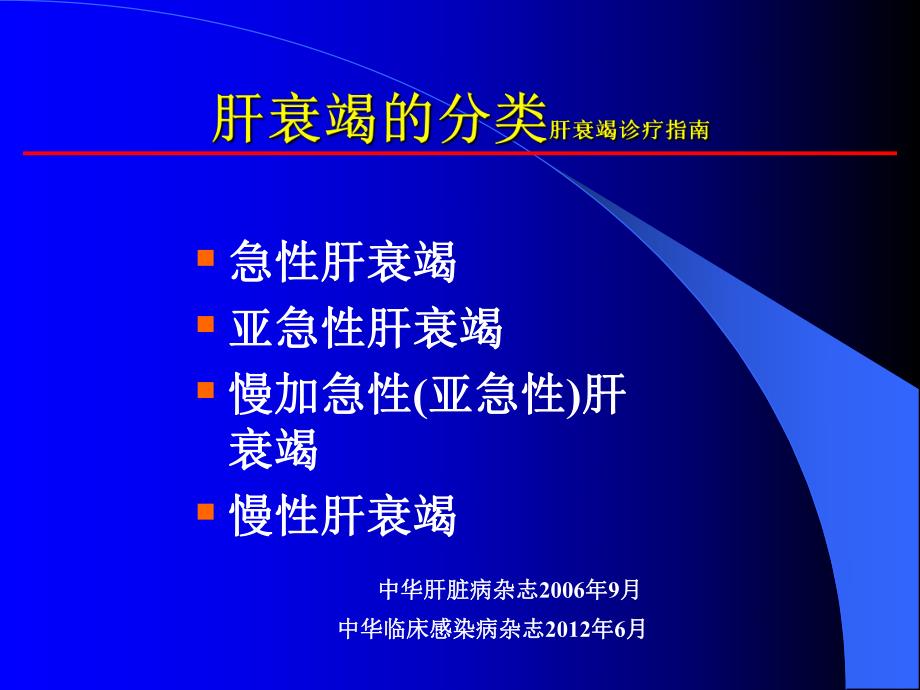 肝衰竭的分类肝衰竭诊疗指南

急性肝衰竭

亚急性肝衰竭

慢加急性(亚急性)肝衰竭

慢性肝衰竭

中华肝脏病杂志2006年9月

中华临床感染病杂志2012年6月